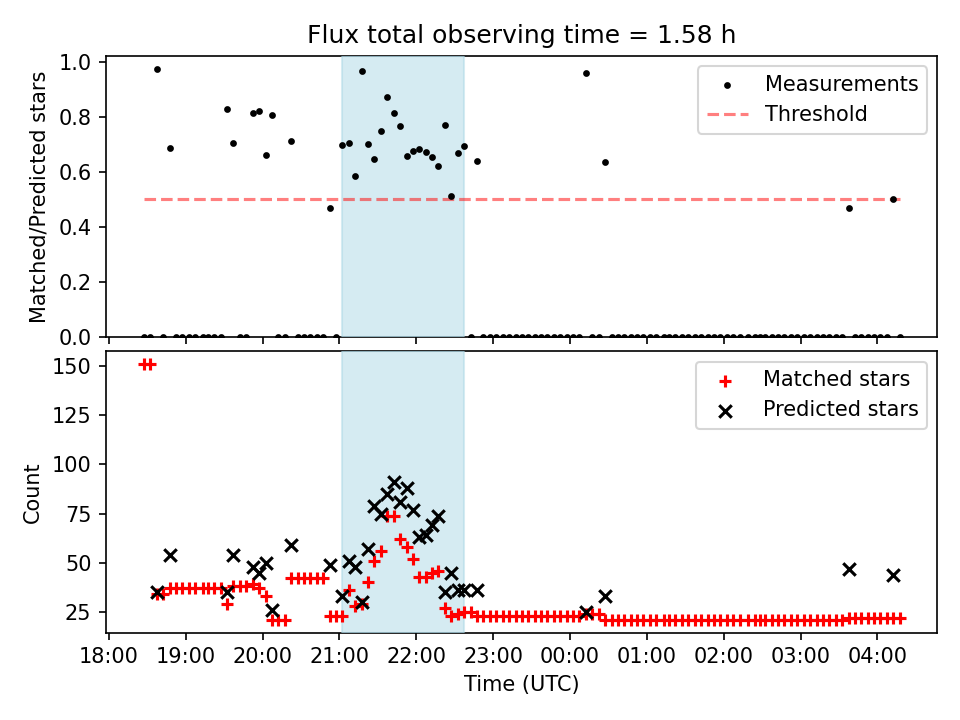 Flux total observing time = 1.58 h

Matched/Predicted stars

1.0
0.8
0.6
0.4
0.2
0.0

Measurements
Threshold

Count

150
125
100
75
50
25

Matched stars
Predicted stars

18:00
19:00
20:00
21:00
22:00
23:00
00:00
01:00
02:00
03:00
04:00

Time (UTC)